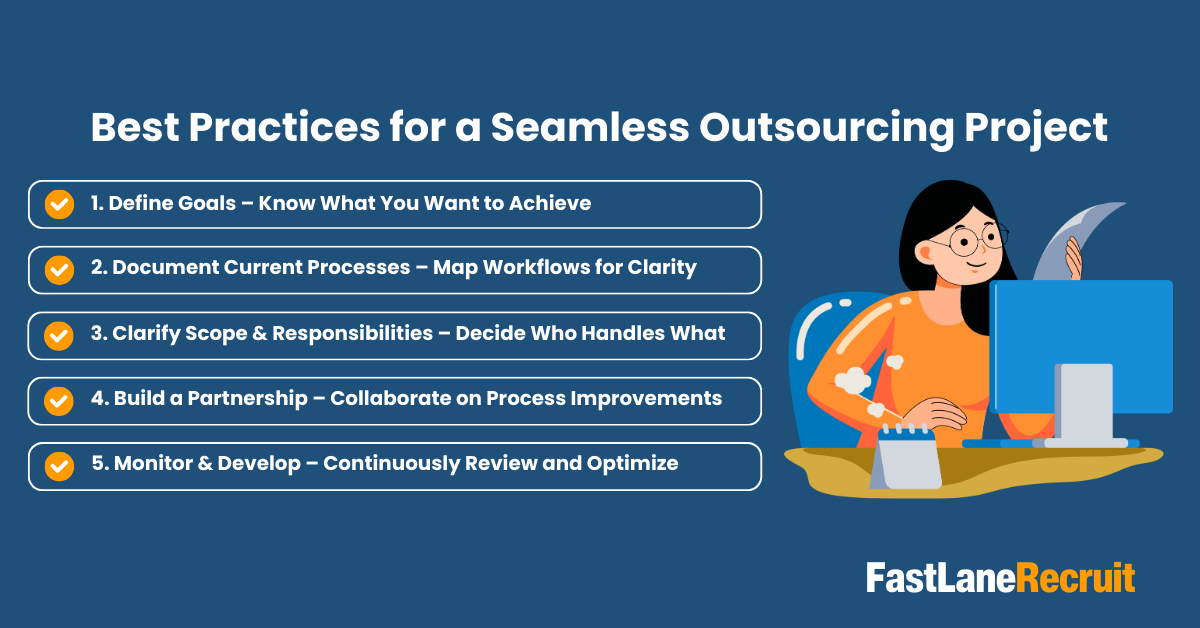 Best Practices for a Seamless Outsourcing Project

1. Define Goals – Know What You Want to Achieve

2. Document Current Processes – Map Workflows for Clarity

3. Clarify Scope & Responsibilities – Decide Who Handles What

4. Build a Partnership – Collaborate on Process Improvements

5. Monitor & Develop – Continuously Review and Optimize

FastLaneRecruit